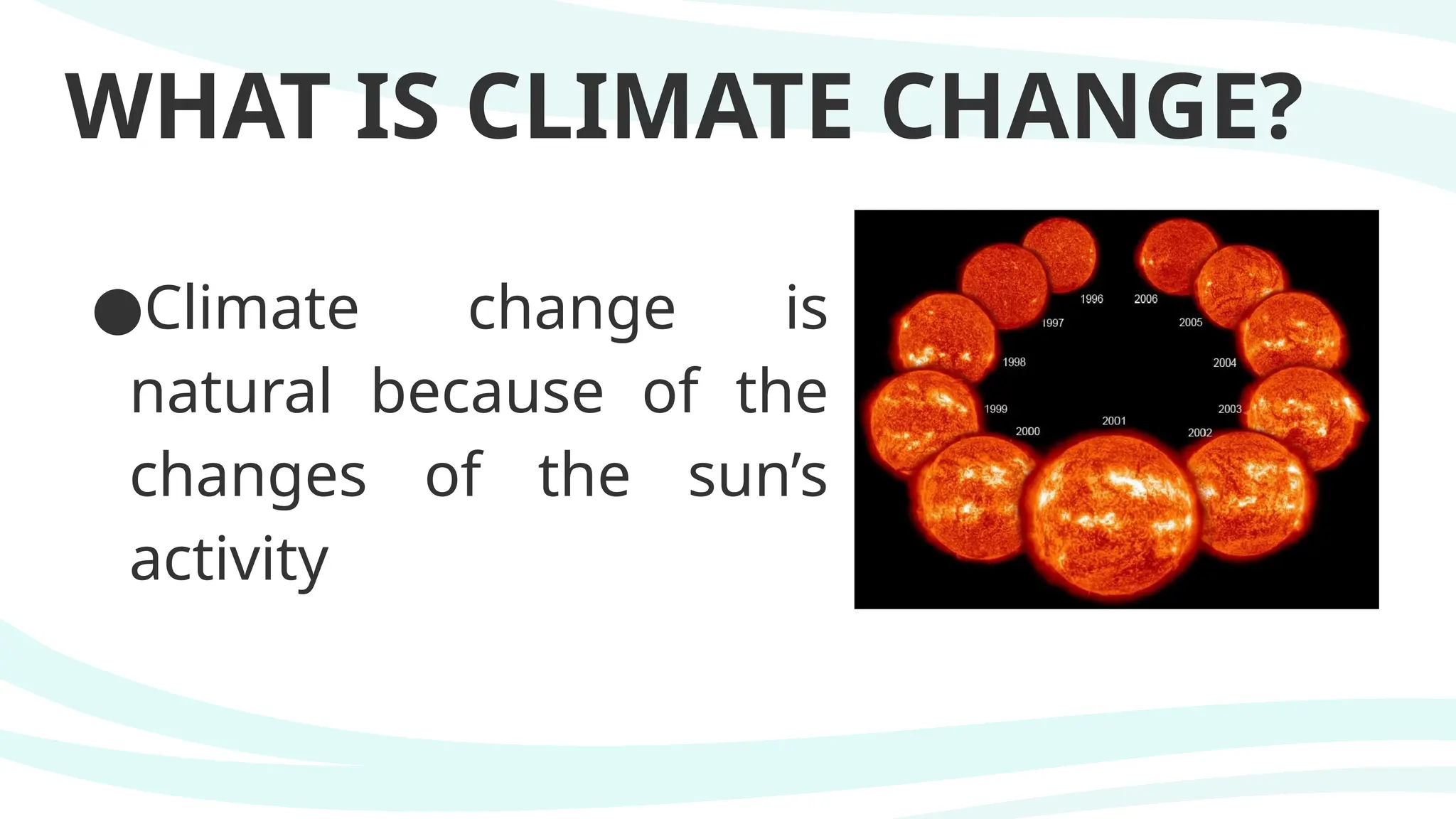 WHAT IS CLIMATE CHANGE?

●Climate change is natural because of the changes of the sun's activity

1996
2006
1997
2005
1998
2004
1999
2003
2000
2001
2002